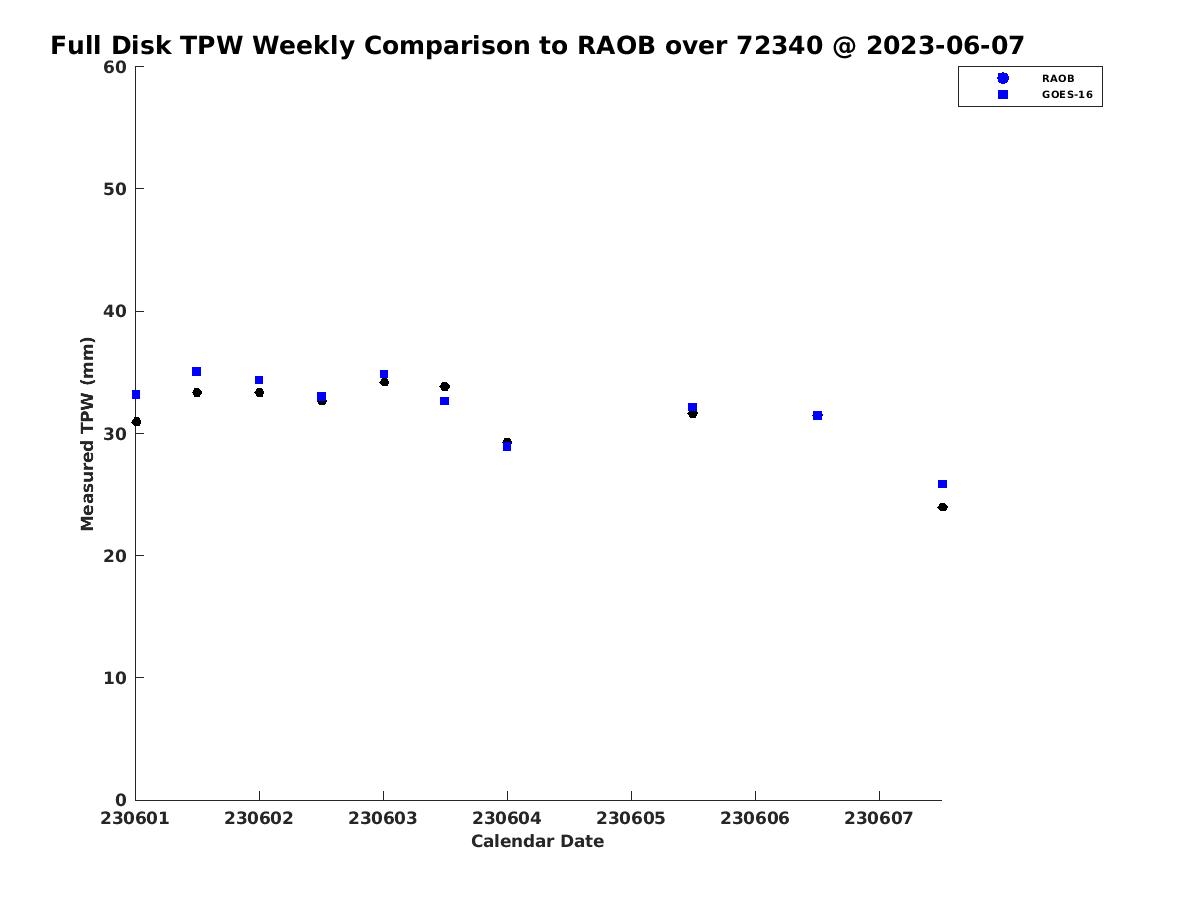 Full Disk TPW Weekly Comparison to RAOB over 72340 @ 2023-06-07

RAOB
GOES-16

Measured TPW (mm)

60
50
40
30
20
10
0

230601 230602 230603 230604 230605 230606 230607

Calendar Date